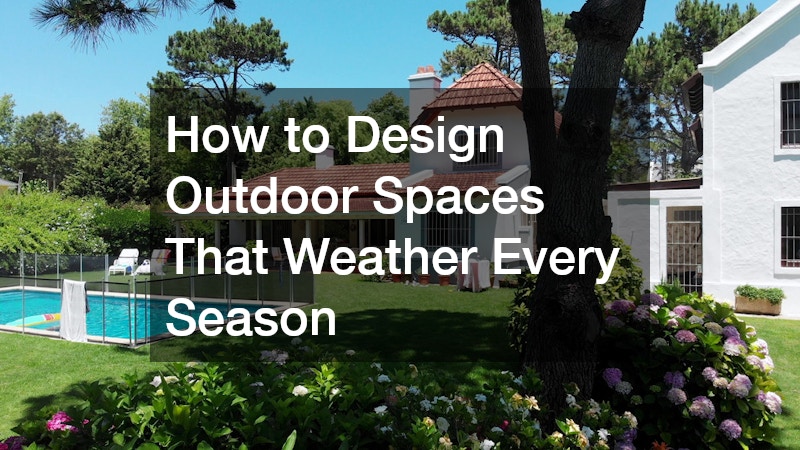 How to Design Outdoor Spaces That Weather Every Season